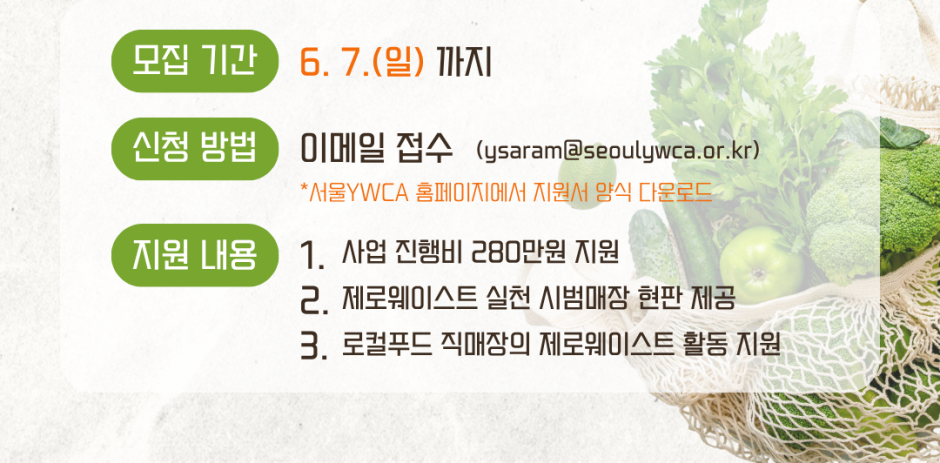 모집 기간 6. 7.(일) 까지

신청 방법 이메일 접수 (ysaram@seoulywca.or.kr)
*서울YWCA 홈페이지에서 지원서 양식 다운로드

지원 내용
1. 사업 진행비 280만원 지원
2. 제로웨이스트 실천 시범매장 현판 제공
3. 로컬푸드 직매장의 제로웨이스트 활동 지원